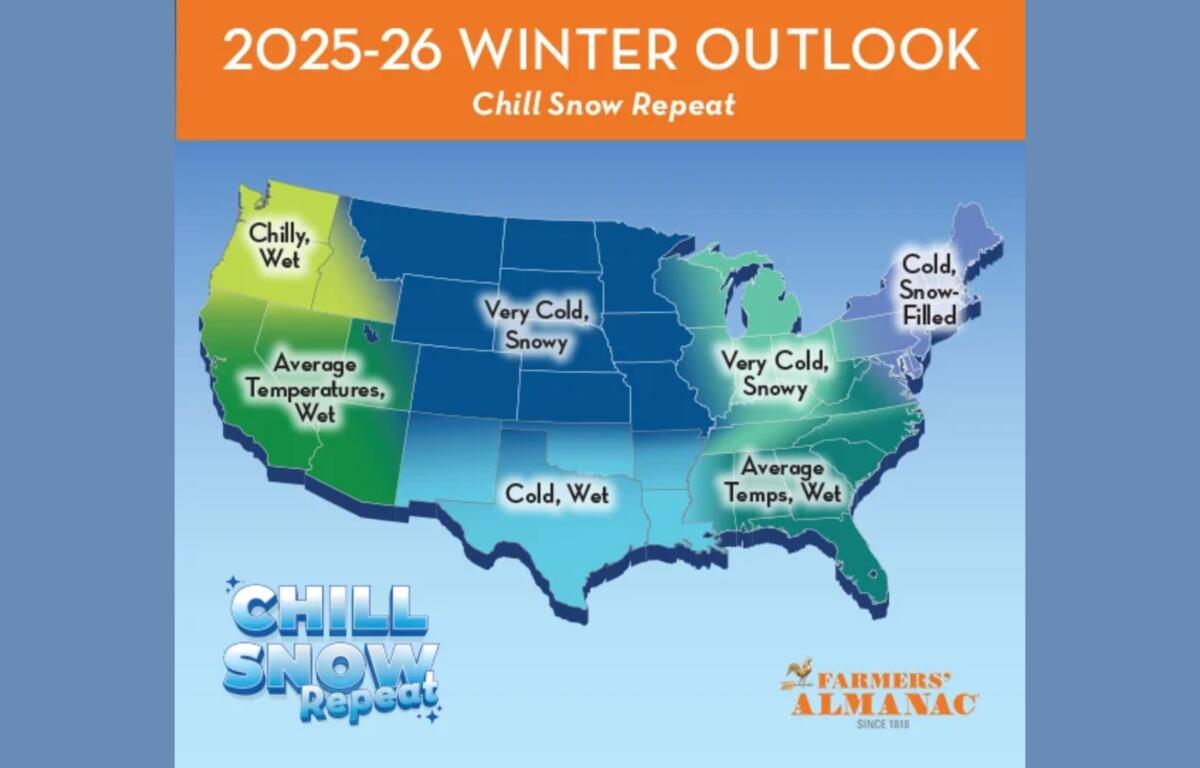 2025-26 WINTER OUTLOOK

Chill Snow Repeat

Chilly, Wet

Very Cold, Snowy

Cold, Snow-Filled

Average Temperatures, Wet

Very Cold, Snowy

Cold, Wet

Average Temps, Wet

CHILL SNOW Repeat

FARMERS' ALMANAC SINCE 1818